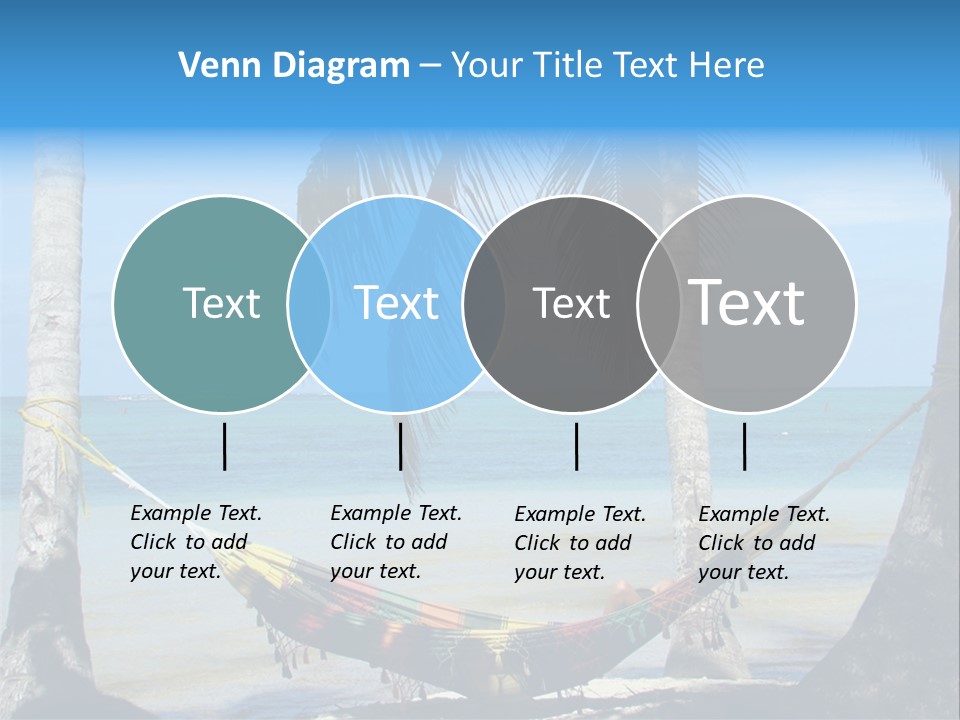 Venn Diagram – Your Title Text Here

Text

Text

Text

Text

Example Text. Click to add your text.

Example Text. Click to add your text.

Example Text. Click to add your text.

Example Text. Click to add your text.